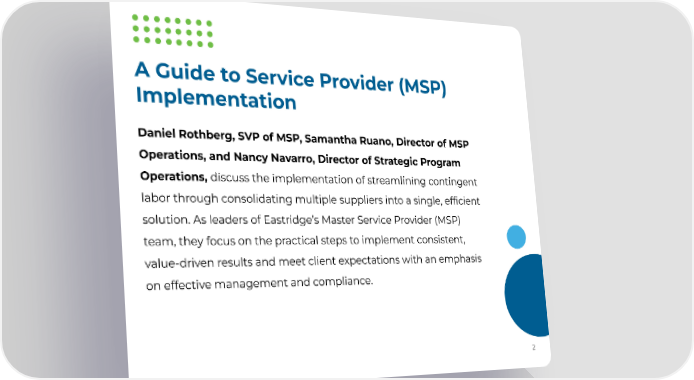 A Guide to Service Provider (MSP) Implementation

Daniel Rothberg, SVP of MSP, Samantha Ruano, Director of MSP Operations, and Nancy Navarro, Director of Strategic Program Operations, discuss the implementation of streamlining contingent labor through consolidating multiple suppliers into a single, efficient solution. As leaders of Eastridge's Master Service Provider (MSP) team, they focus on the practical steps to implement consistent, value-driven results and meet client expectations with an emphasis on effective management and compliance.

2